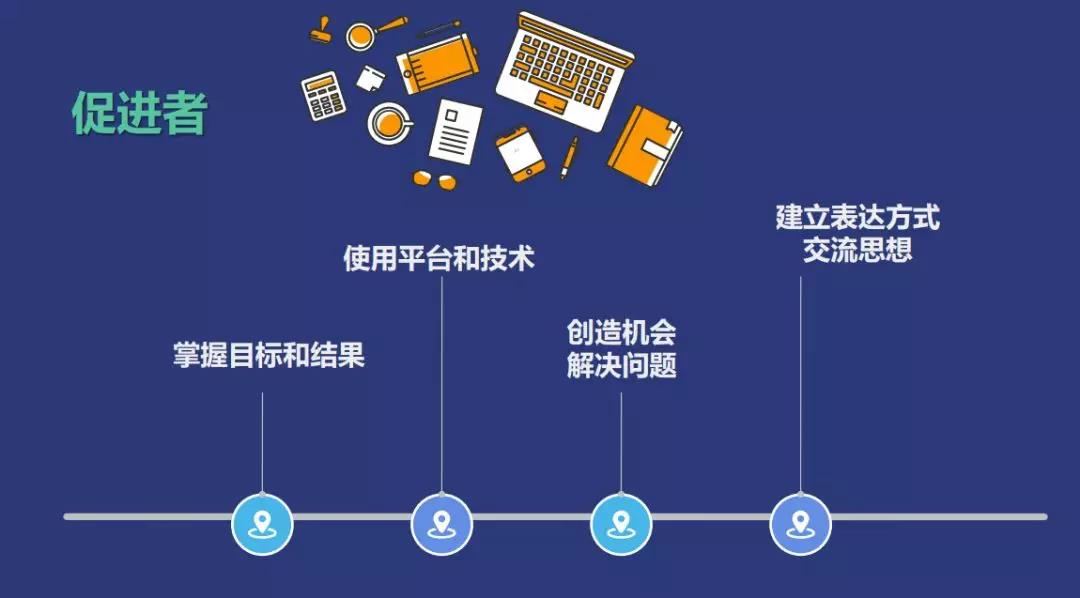 促进者

掌握目标和结果

使用平台和技术

创造机会
解决问题

建立表达方式
交流思想